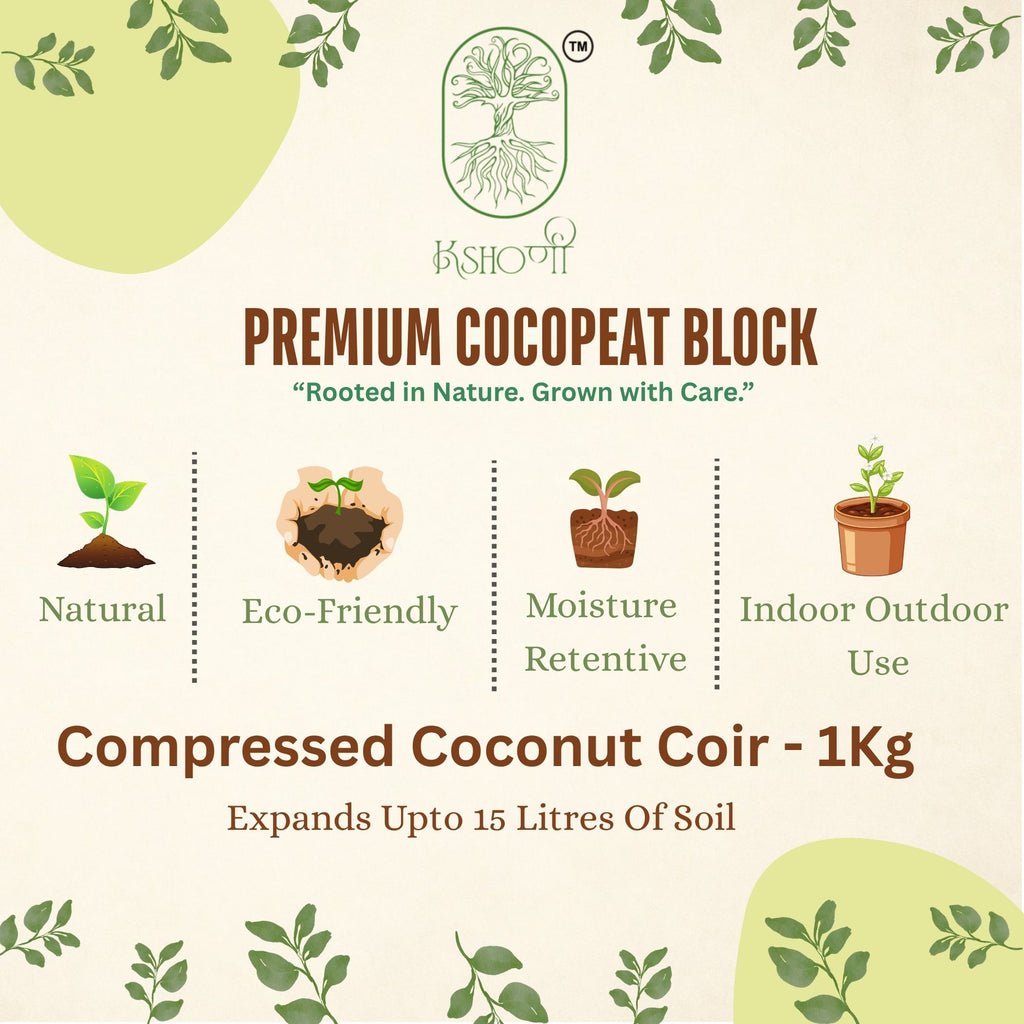 TM

KSHOणी

PREMIUM COCOPEAT BLOCK

“Rooted in Nature. Grown with Care.”

Natural

Eco-Friendly

Moisture Retentive

Indoor Outdoor Use

Compressed Coconut Coir - 1Kg

Expands Upto 15 Litres Of Soil